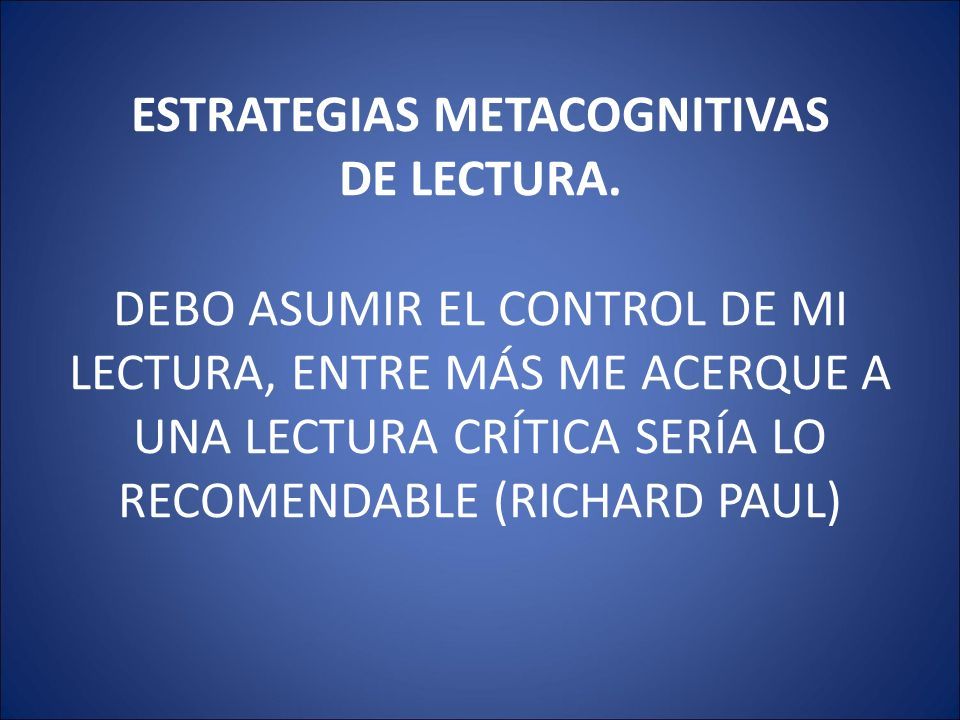 ESTRATEGIAS METACOGNITIVAS DE LECTURA.

DEBO ASUMIR EL CONTROL DE MI LECTURA, ENTRE MÁS ME ACERQUE A UNA LECTURA CRÍTICA SERÍA LO RECOMENDABLE (RICHARD PAUL)